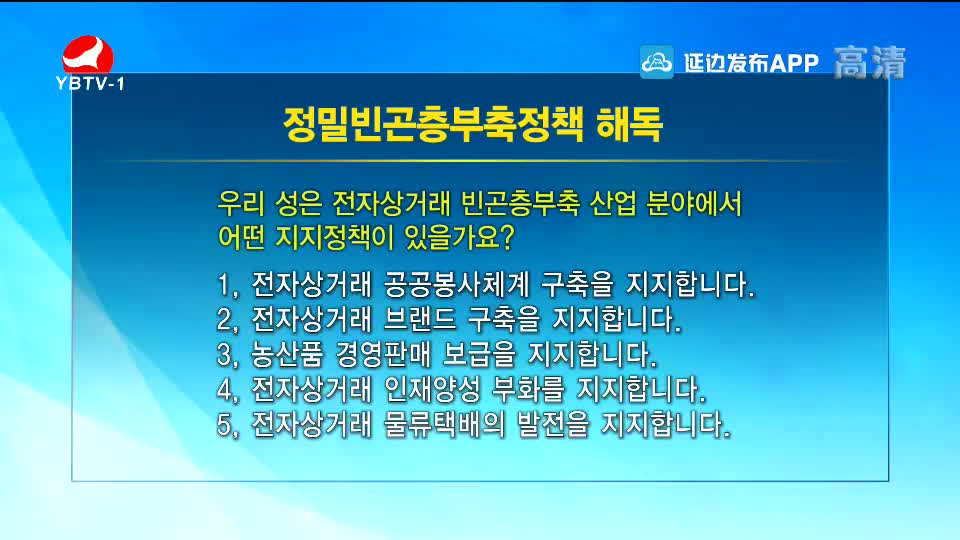 YBTV-1

延边发布APP 高清

정밀빈곤층부축정책 해독

우리 성은 전자상거래 빈곤층부축 산업 분야에서 어떤 지지정책이 있을가요?

1, 전자상거래 공공봉사체계 구축을 지지합니다.
2, 전자상거래 브랜드 구축을 지지합니다.
3, 농산품 경영판매 보급을 지지합니다.
4, 전자상거래 인재양성 부화를 지지합니다.
5, 전자상거래 물류택배의 발전을 지지합니다.